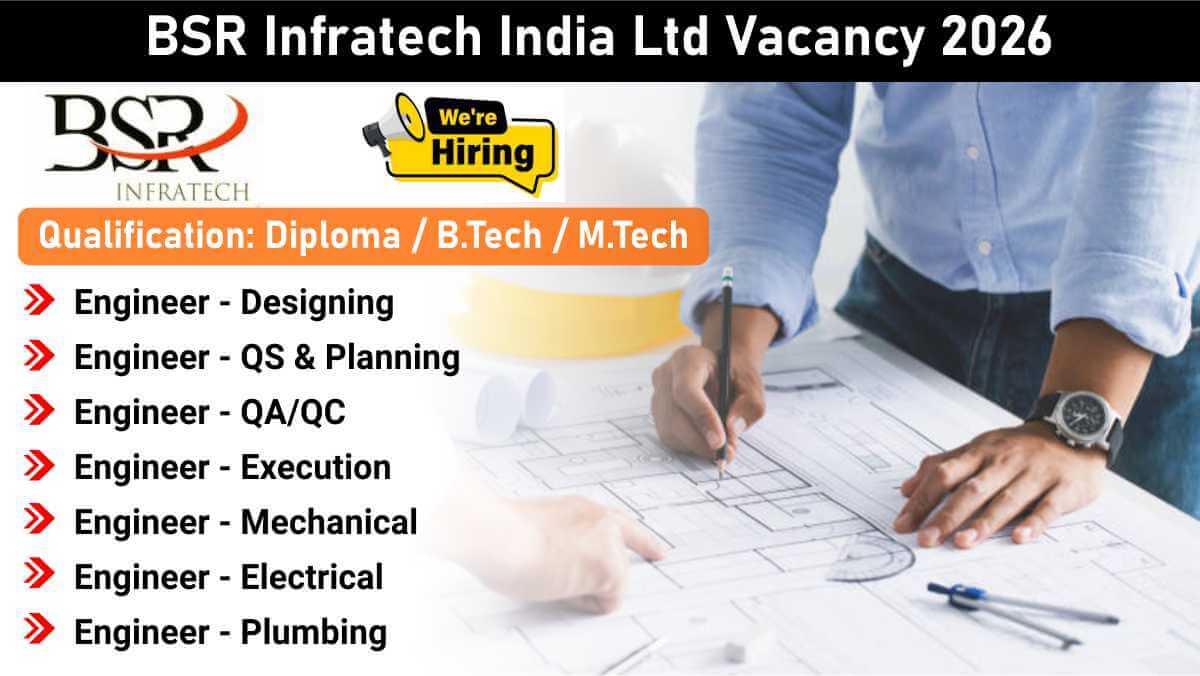 BSR Infratech India Ltd Vacancy 2026

BSR INFRATECH

We're Hiring

Qualification: Diploma / B.Tech / M.Tech

Engineer - Designing
Engineer - QS & Planning
Engineer - QA/QC
Engineer - Execution
Engineer - Mechanical
Engineer - Electrical
Engineer - Plumbing